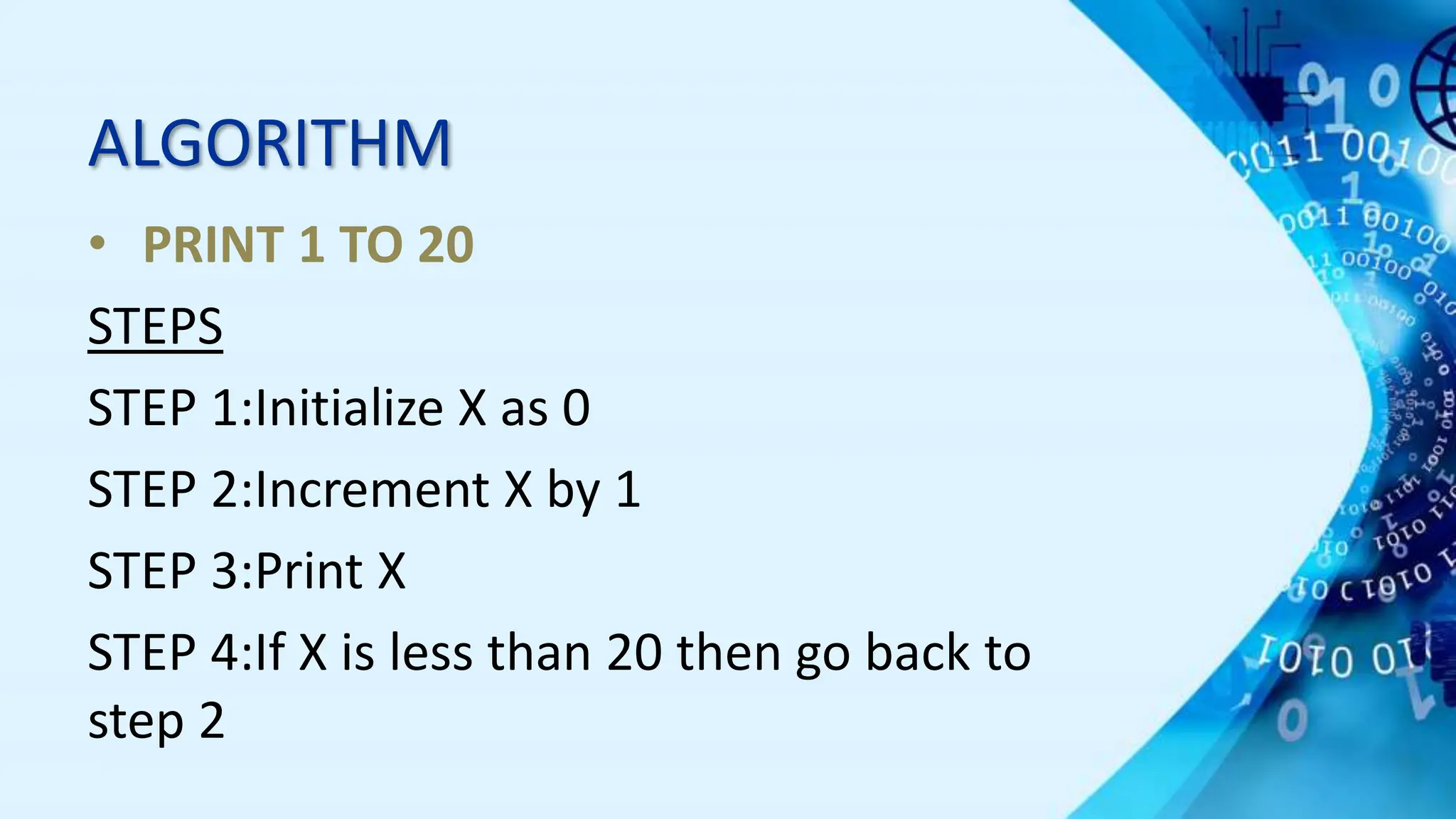 ALGORITHM

• PRINT 1 TO 20

STEPS

STEP 1:Initialize X as 0

STEP 2:Increment X by 1

STEP 3:Print X

STEP 4:If X is less than 20 then go back to step 2